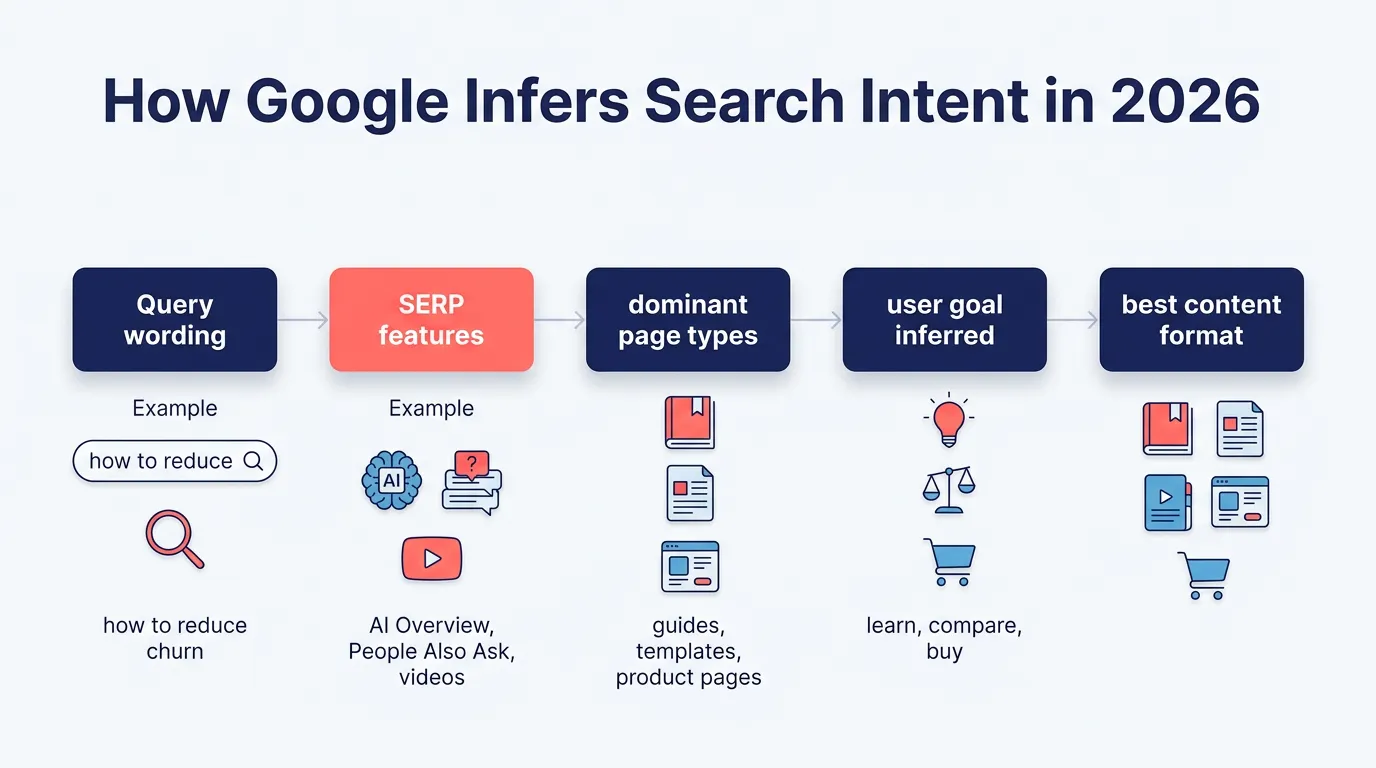 How Google Infers Search Intent in 2026

Query wording

Example

how to reduce

how to reduce churn

SERP features

Example

AI

AI Overview, People Also Ask, videos

dominant page types

guides, templates, product pages

user goal inferred

learn, compare, buy

best content format